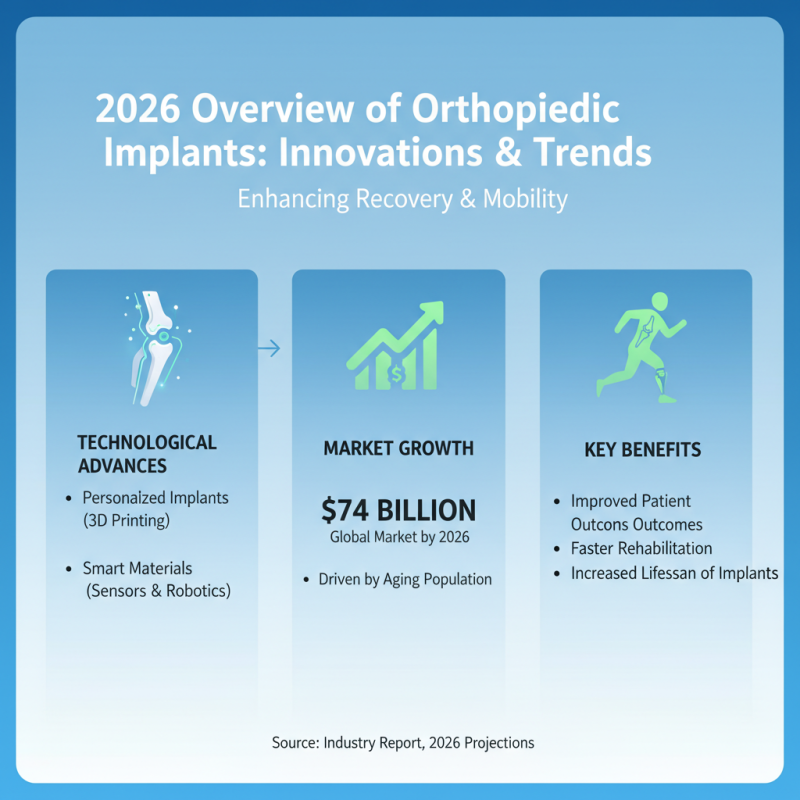 2026 Overview of Orthopiedic Implants: Innovations & Trends

Enhancing Recovery & Mobility

TECHNOLOGICAL ADVANCES

• Personalized Implants (3D Printing)

• Smart Materials (Sensors & Robotics)

MARKET GROWTH

$74 BILLION

Global Market by 2026

• Driven by Aging Population

KEY BENEFITS

• Improved Patient Outcons Outcomes
• Faster Rehabilitation
• Increased Lifessan of Implants

Source: Industry Report, 2026 Projections